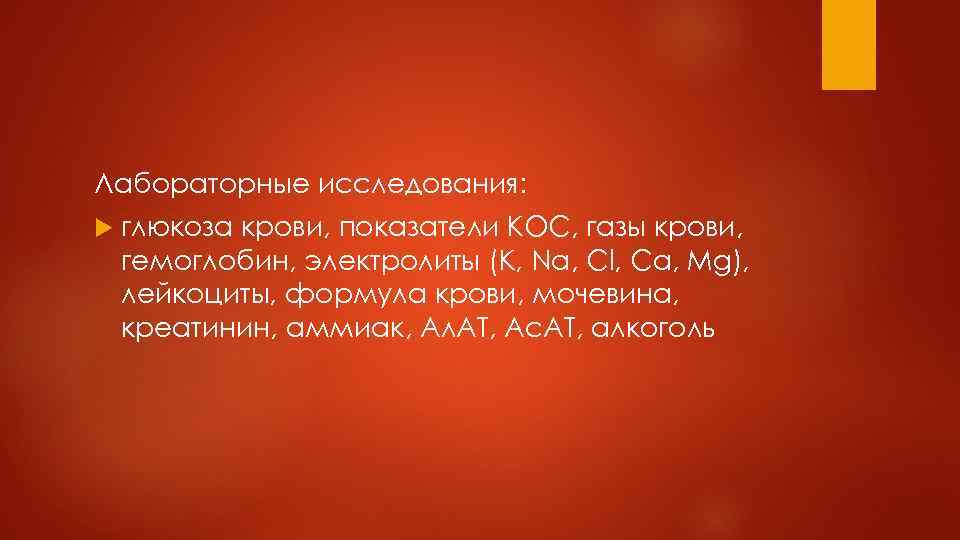 Лабораторные исследования:

глюкоза крови, показатели КОС, газы крови, гемоглобин, электролиты (K, Na, Cl, Ca, Mg), лейкоциты, формула крови, мочевина, креатинин, аммиак, АлАТ, АсАТ, алкоголь